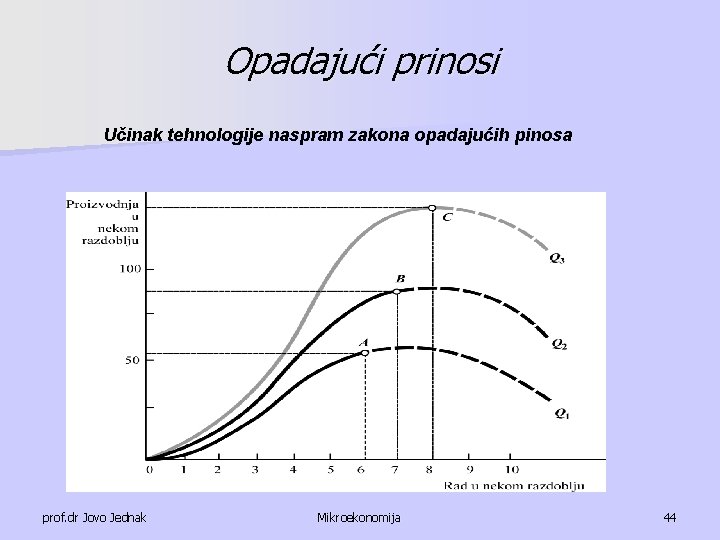 Opadajući prinosi

Učinak tehnologije naspram zakona opadajućih pinosa

Proizvodnju u nekom razdoblju

100

50

C

B

A

$Q_3$

$Q_2$

$Q_1$

0 1 2 3 4 5 6 7 8 9 10

Rad u nekom razdoblju

prof.dr Jovo Jednak

Mikroekonomija

44